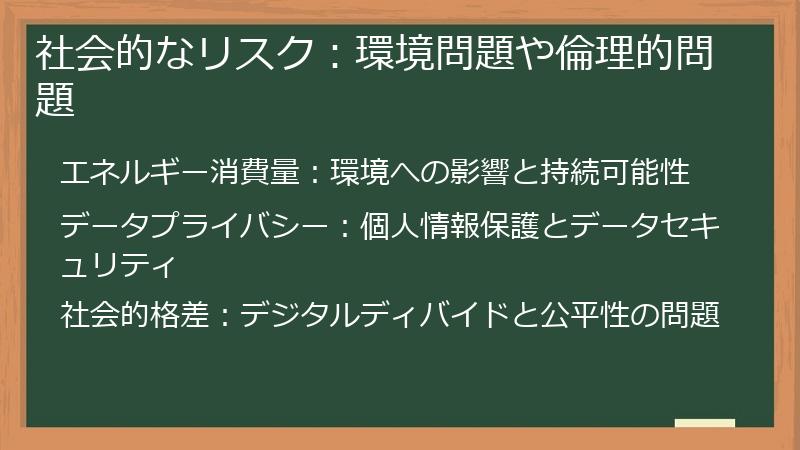 社会的なリスク：環境問題や倫理的問題

エネルギー消費量：環境への影響と持続可能性

データプライバシー：個人情報保護とデータセキュリティ

社会的格差：デジタルディバイドと公平性の問題